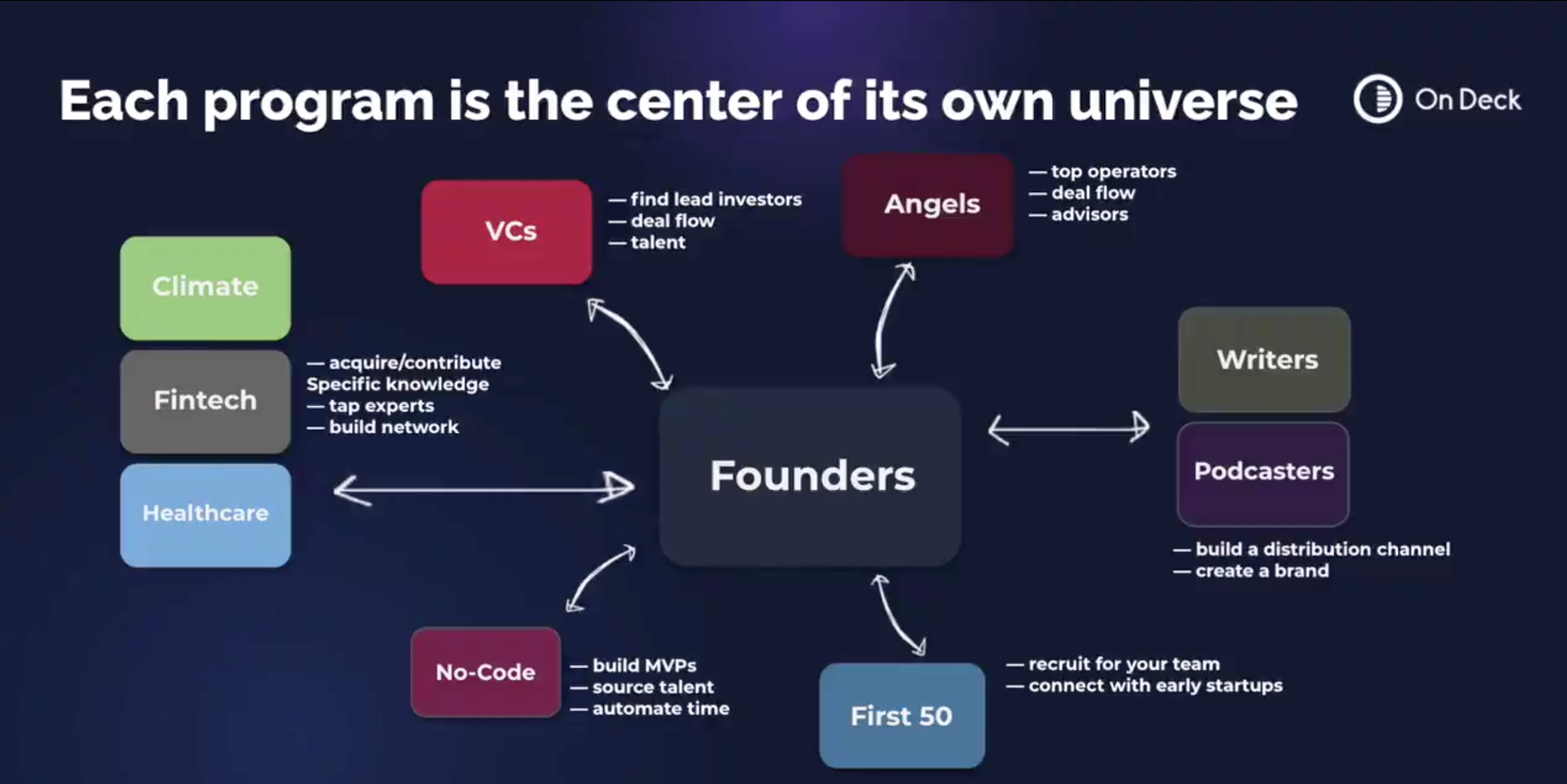 Each program is the center of its own universe

On Deck

VCs

— find lead investors
— deal flow
— talent

Angels

— top operators
— deal flow
— advisors

Climate

Fintech

Healthcare

— acquire/contribute Specific knowledge
— tap experts
— build network

Founders

Writers

Podcasters

— build a distribution channel
— create a brand

No-Code

— build MVPs
— source talent
— automate time

First 50

— recruit for your team
— connect with early startups